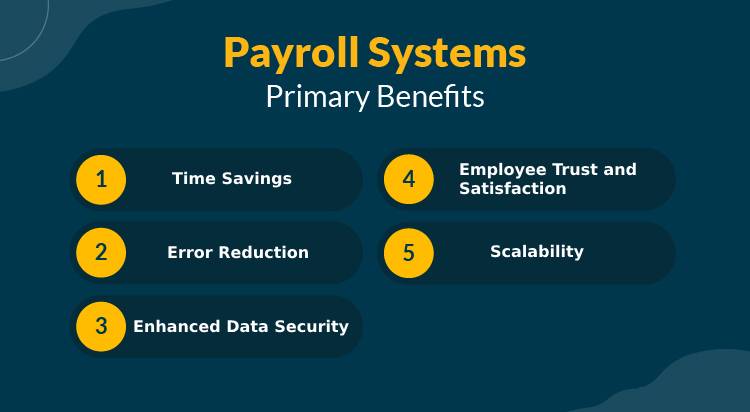 Payroll Systems
Primary Benefits

1 Time Savings

2 Error Reduction

3 Enhanced Data Security

4 Employee Trust and Satisfaction

5 Scalability